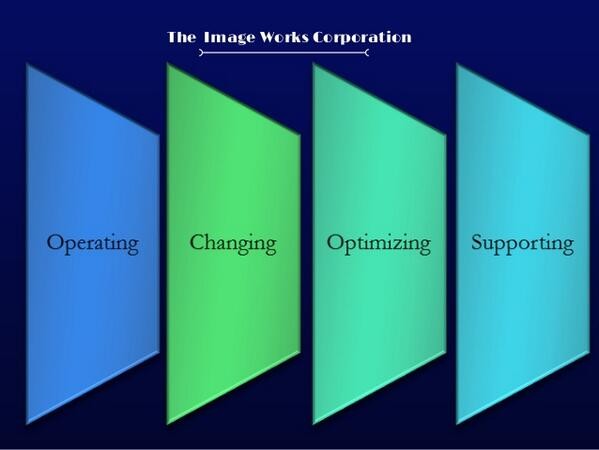 The Image Works Corporation

Operating

Changing

Optimizing

Supporting